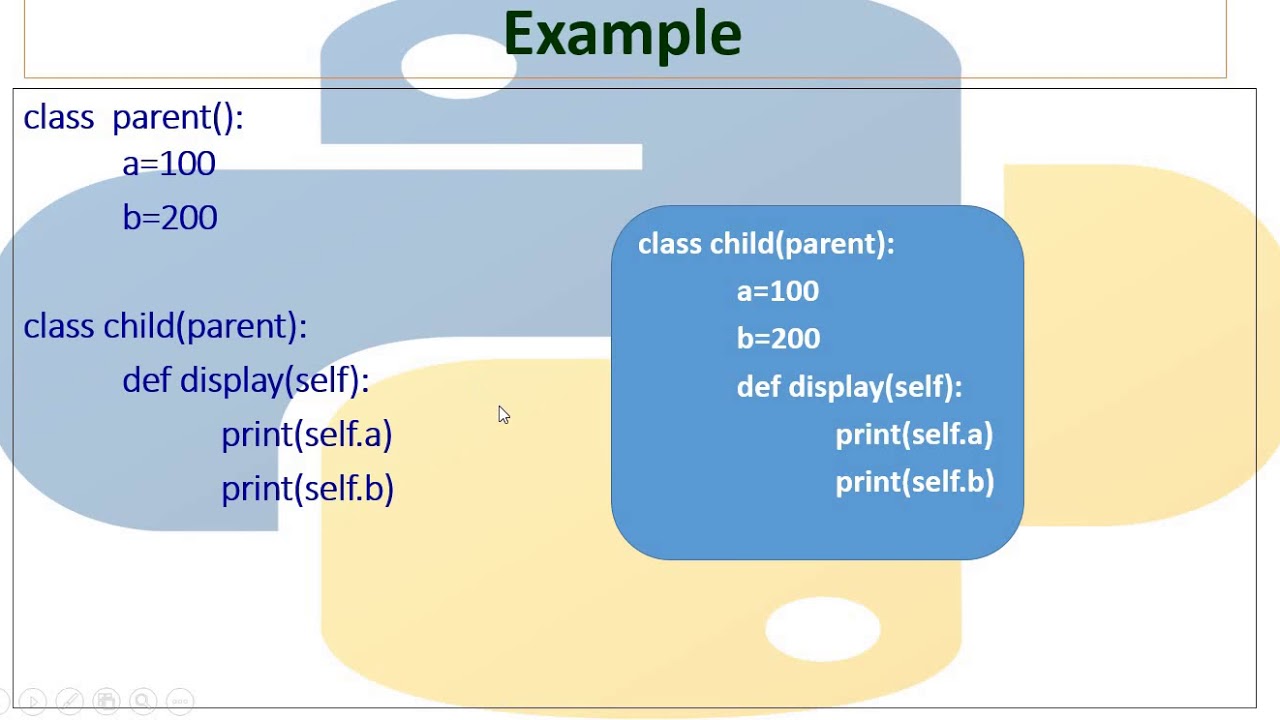 Example

class  parent():
    a=100
    b=200

class child(parent):
    def display(self):
        print(self.a)
        print(self.b)

class child(parent):
    a=100
    b=200
    def display(self):
        print(self.a)
        print(self.b)